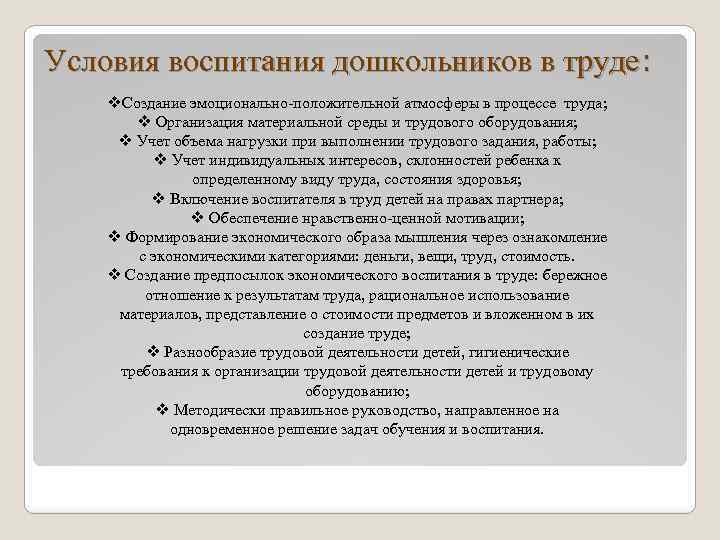 Условия воспитания дошкольников в труде:

❖Создание эмоционально-положительной атмосферы в процессе труда;
❖ Организация материальной среды и трудового оборудования;
❖ Учет объема нагрузки при выполнении трудового задания, работы;
❖ Учет индивидуальных интересов, склонностей ребенка к определенному виду труда, состояния здоровья;
❖ Включение воспитателя в труд детей на правах партнера;
❖ Обеспечение нравственно-ценной мотивации;
❖ Формирование экономического образа мышления через ознакомление с экономическими категориями: деньги, вещи, труд, стоимость.
❖ Создание предпосылок экономического воспитания в труде: бережное отношение к результатам труда, рациональное использование материалов, представление о стоимости предметов и вложенном в их создание труде;
❖ Разнообразие трудовой деятельности детей, гигиенические требования к организации трудовой деятельности детей и трудовому оборудованию;
❖ Методически правильное руководство, направленное на одновременное решение задач обучения и воспитания.